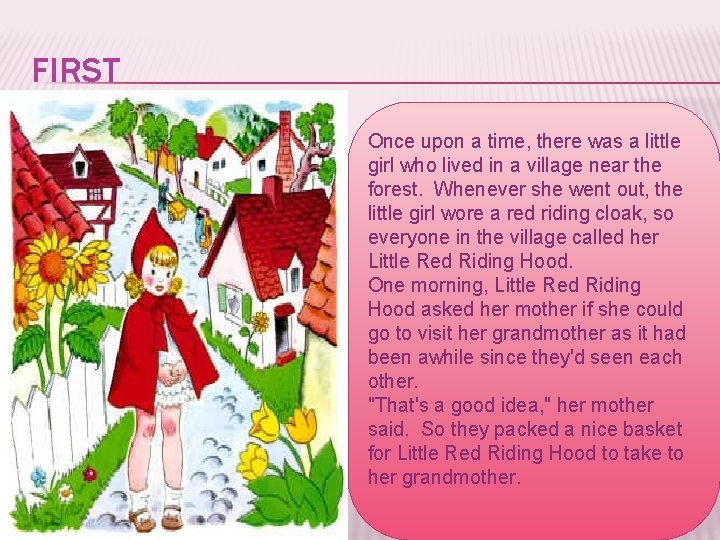 FIRST

Once upon a time, there was a little girl who lived in a village near the forest. Whenever she went out, the little girl wore a red riding cloak, so everyone in the village called her Little Red Riding Hood.
One morning, Little Red Riding Hood asked her mother if she could go to visit her grandmother as it had been awhile since they'd seen each other.
"That's a good idea," her mother said. So they packed a nice basket for Little Red Riding Hood to take to her grandmother.